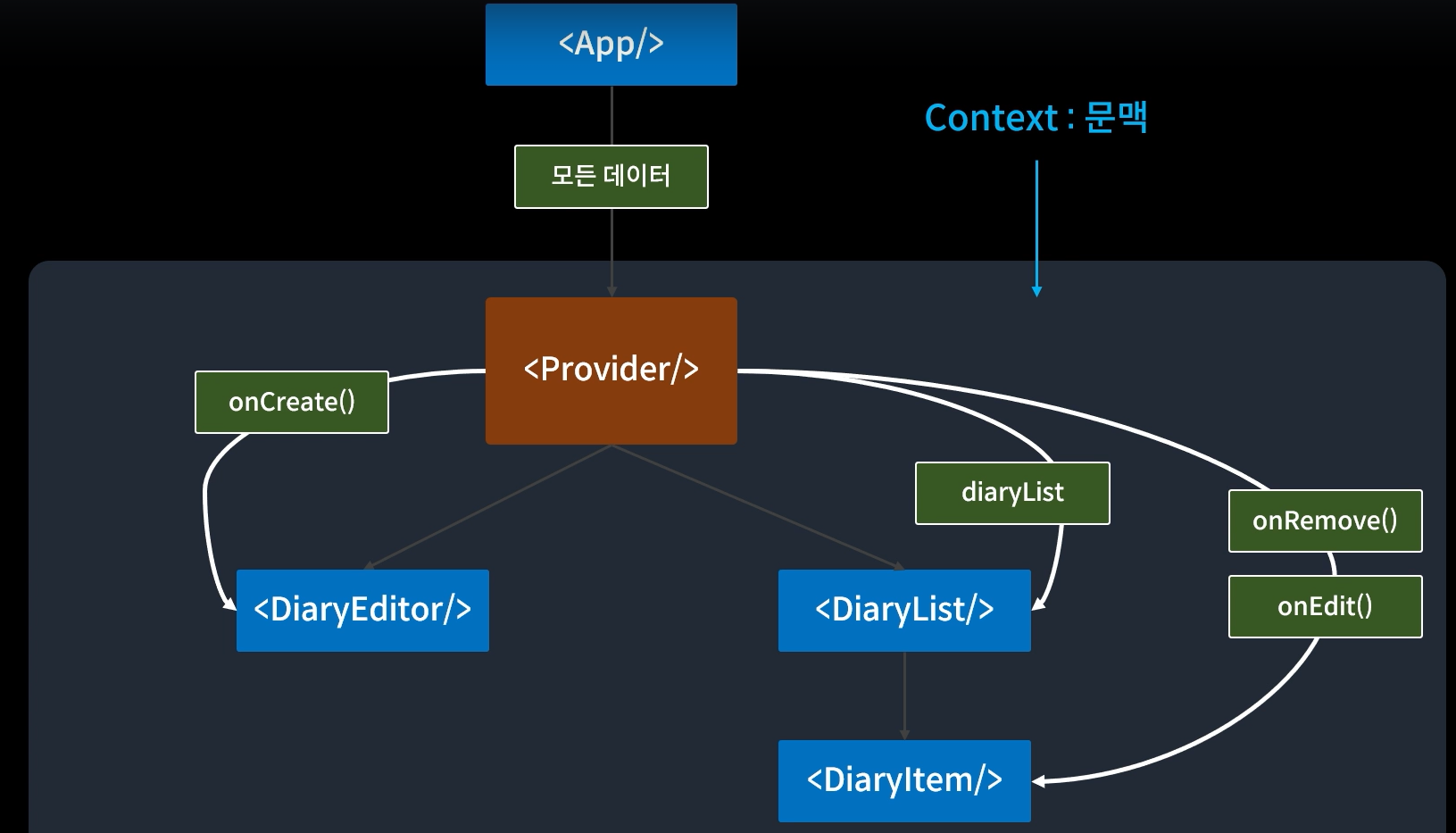 <App/>

Context : 문맥

모든 데이터

<Provider/>

onCreate()

diaryList

onRemove()

onEdit()

<DiaryEditor/>

<DiaryList/>

<DiaryItem/>